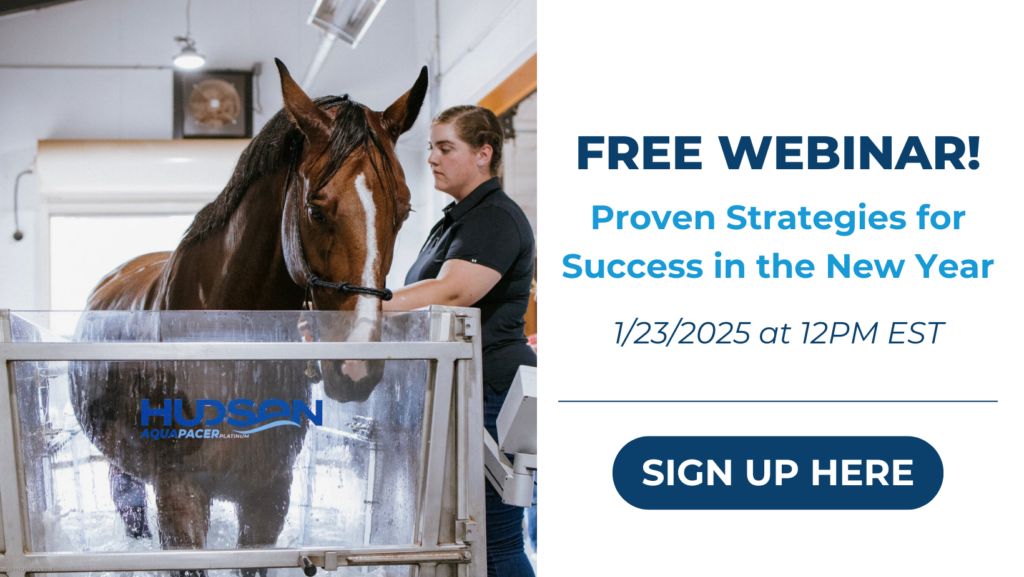 HUDSON
AQUAPACER PLATINUM

FREE WEBINAR!

Proven Strategies for Success in the New Year

1/23/2025 at 12PM EST

SIGN UP HERE